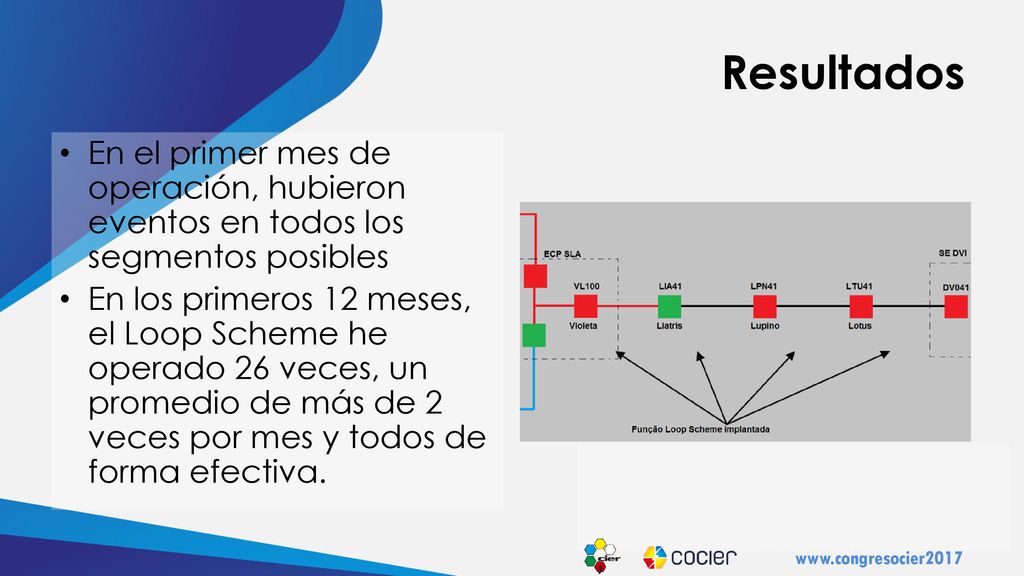 Resultados

• En el primer mes de operación, hubieron eventos en todos los segmentos posibles
• En los primeros 12 meses, el Loop Scheme he operado 26 veces, un promedio de más de 2 veces por mes y todos de forma efectiva.

ECP SLA
SE DVI
VL100
LIA41
LPN41
LTU41
DV041
Violeta
Liatris
Lupino
Lotus
Função Loop Scheme implantada

cier
cocier
www.congresocier2017